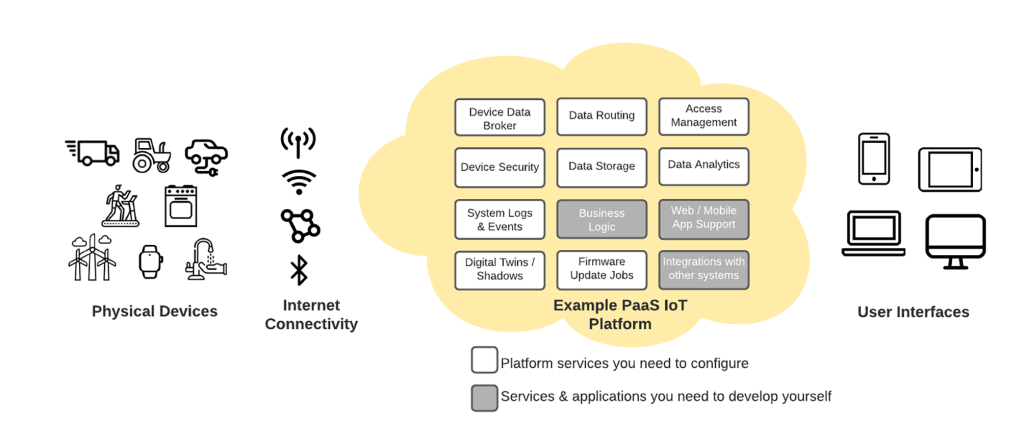 Physical Devices

Internet Connectivity

Device Data Broker

Data Routing

Access Management

Device Security

Data Storage

Data Analytics

System Logs & Events

Business Logic

Web / Mobile App Support

Digital Twins / Shadows

Firmware Update Jobs

Integrations with other systems

Example PaaS IoT Platform

User Interfaces

Platform services you need to configure

Services & applications you need to develop yourself